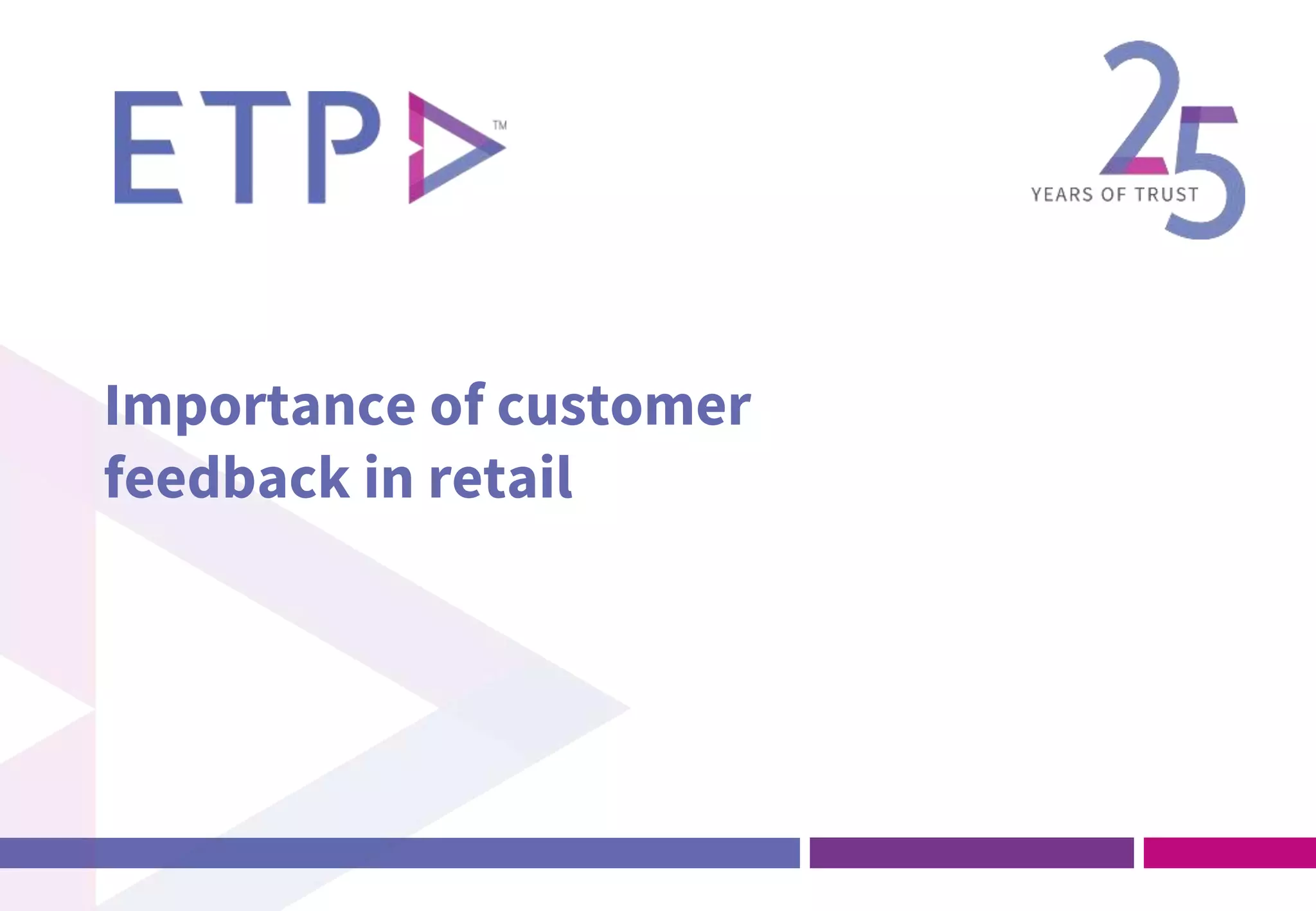 ETP™

25
YEARS OF TRUST

Importance of customer feedback in retail